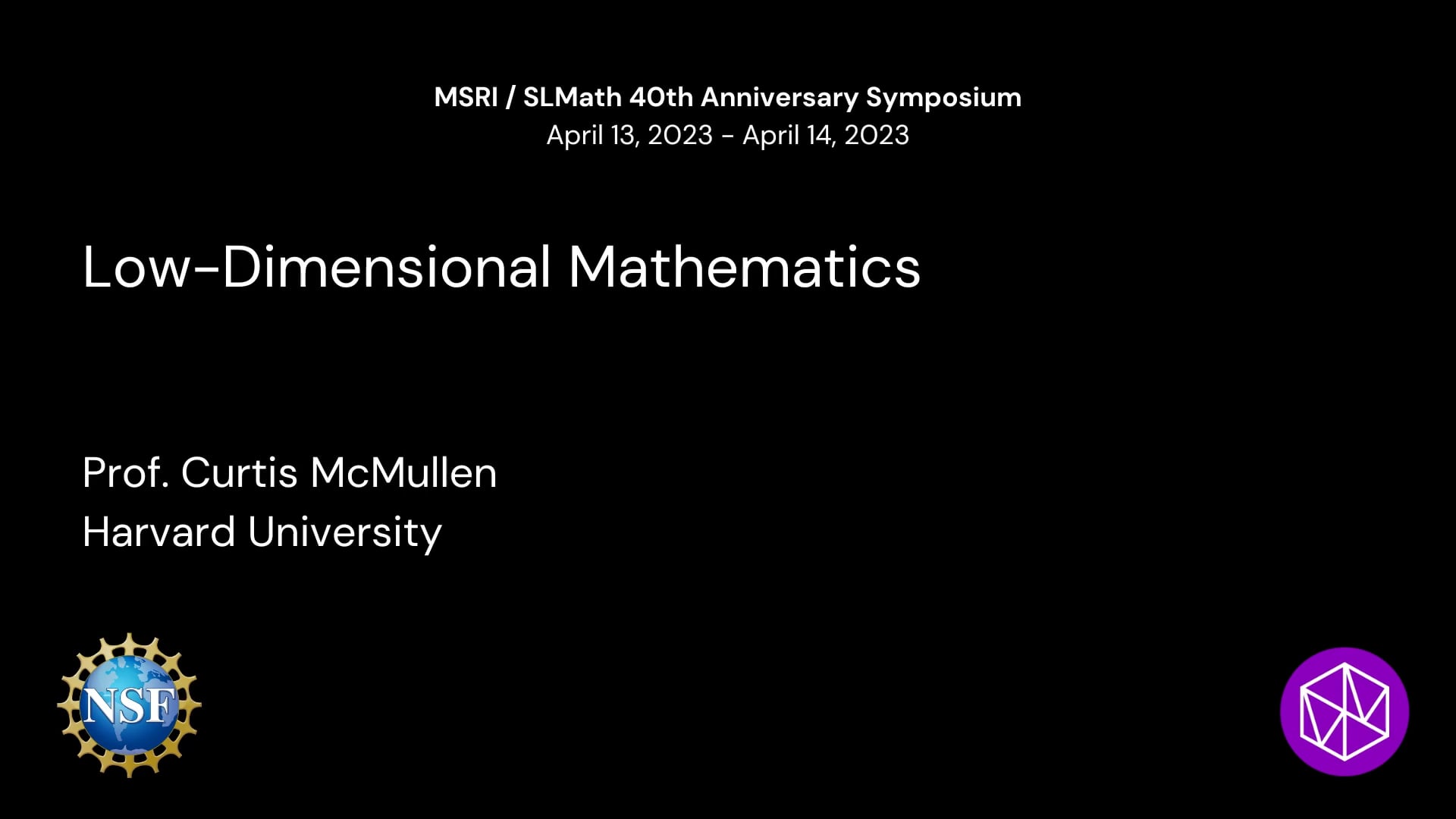 MSRI / SLMath 40th Anniversary Symposium
April 13, 2023 - April 14, 2023

Low-Dimensional Mathematics

Prof. Curtis McMullen
Harvard University

NSF